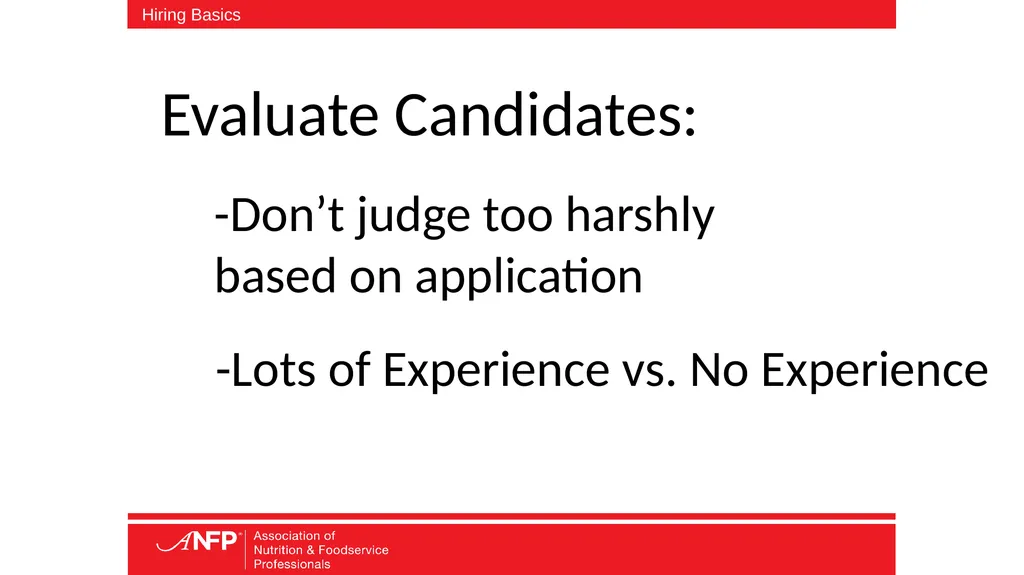 Hiring Basics

Evaluate Candidates:

-Don’t judge too harshly based on application

-Lots of Experience vs. No Experience

ANFP Association of Nutrition & Foodservice Professionals